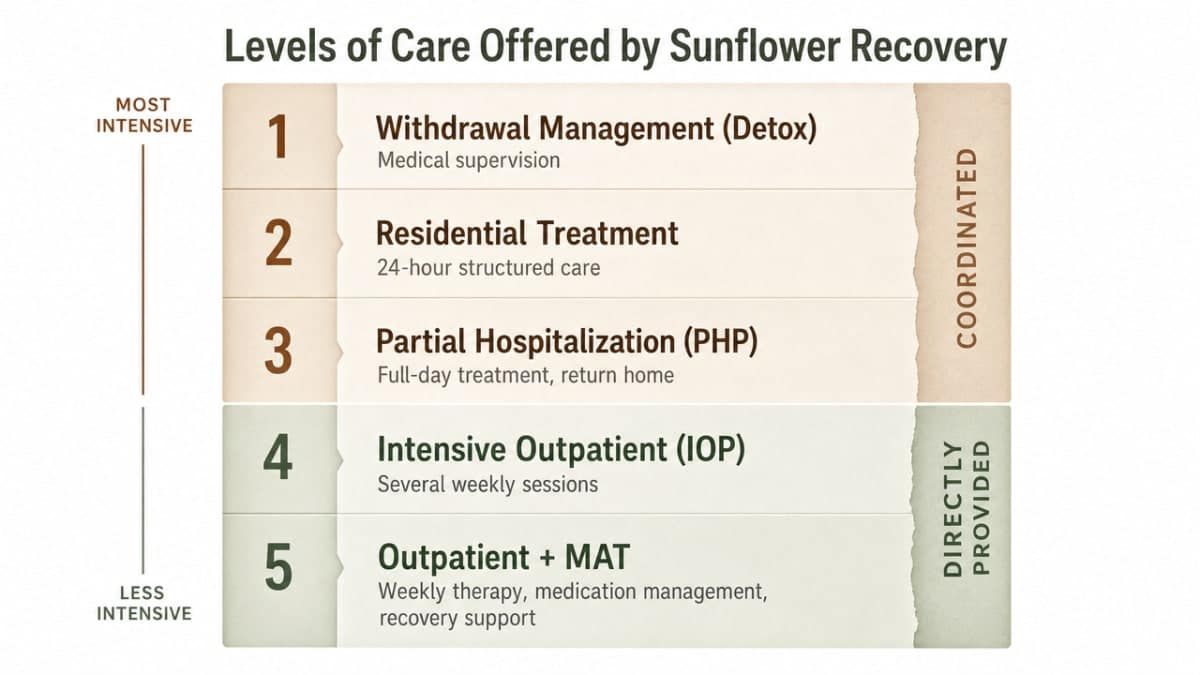 Levels of Care Offered by Sunflower Recovery

MOST INTENSIVE

1 Withdrawal Management (Detox)
Medical supervision

2 Residential Treatment
24-hour structured care

3 Partial Hospitalization (PHP)
Full-day treatment, return home

COORDINATED

4 Intensive Outpatient (IOP)
Several weekly sessions

5 Outpatient + MAT
Weekly therapy, medication management, recovery support

DIRECTLY PROVIDED

LESS INTENSIVE